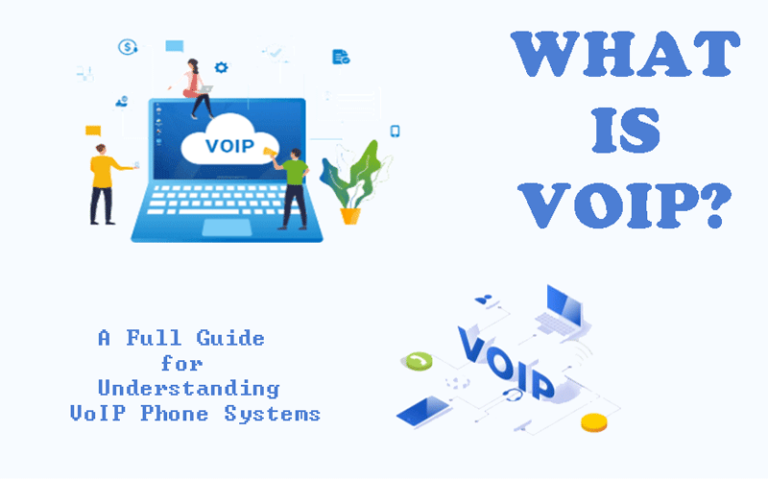 VOIP

WHAT IS VOIP?

A Full Guide for Understanding VoIP Phone Systems

VOIP